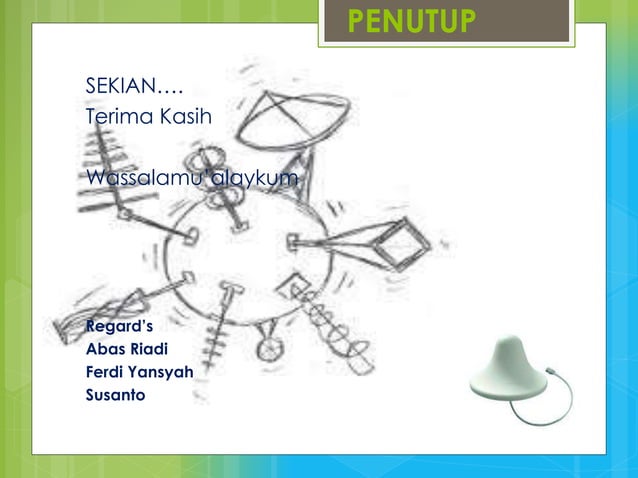 PENUTUP

SEKIAN….
Terima Kasih

Wassalamu'alaykum

Regard's
Abas Riadi
Ferdi Yansyah
Susanto